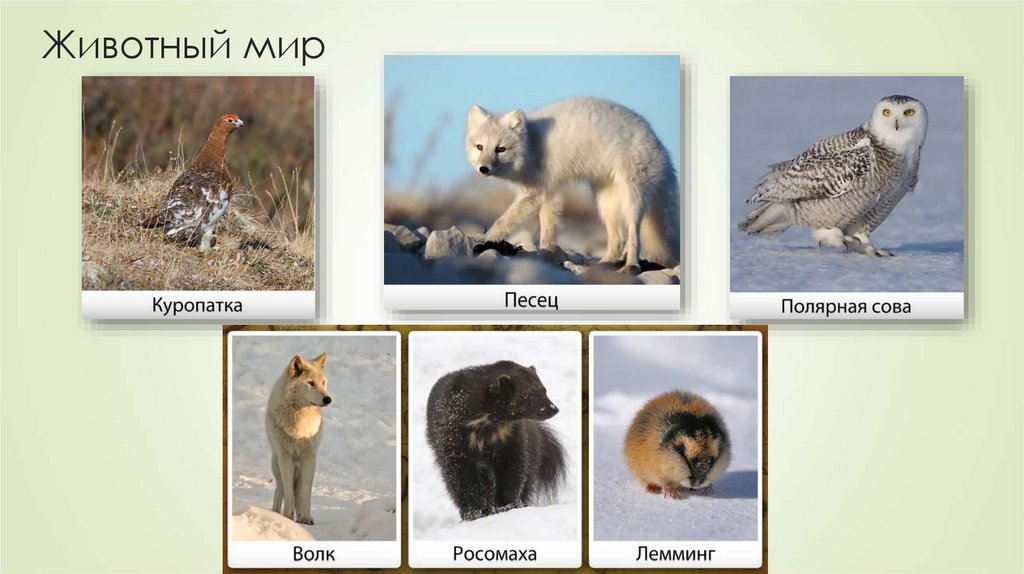 Животный мир

Куропатка

Песец

Полярная сова

Волк

Росомаха

Лемминг